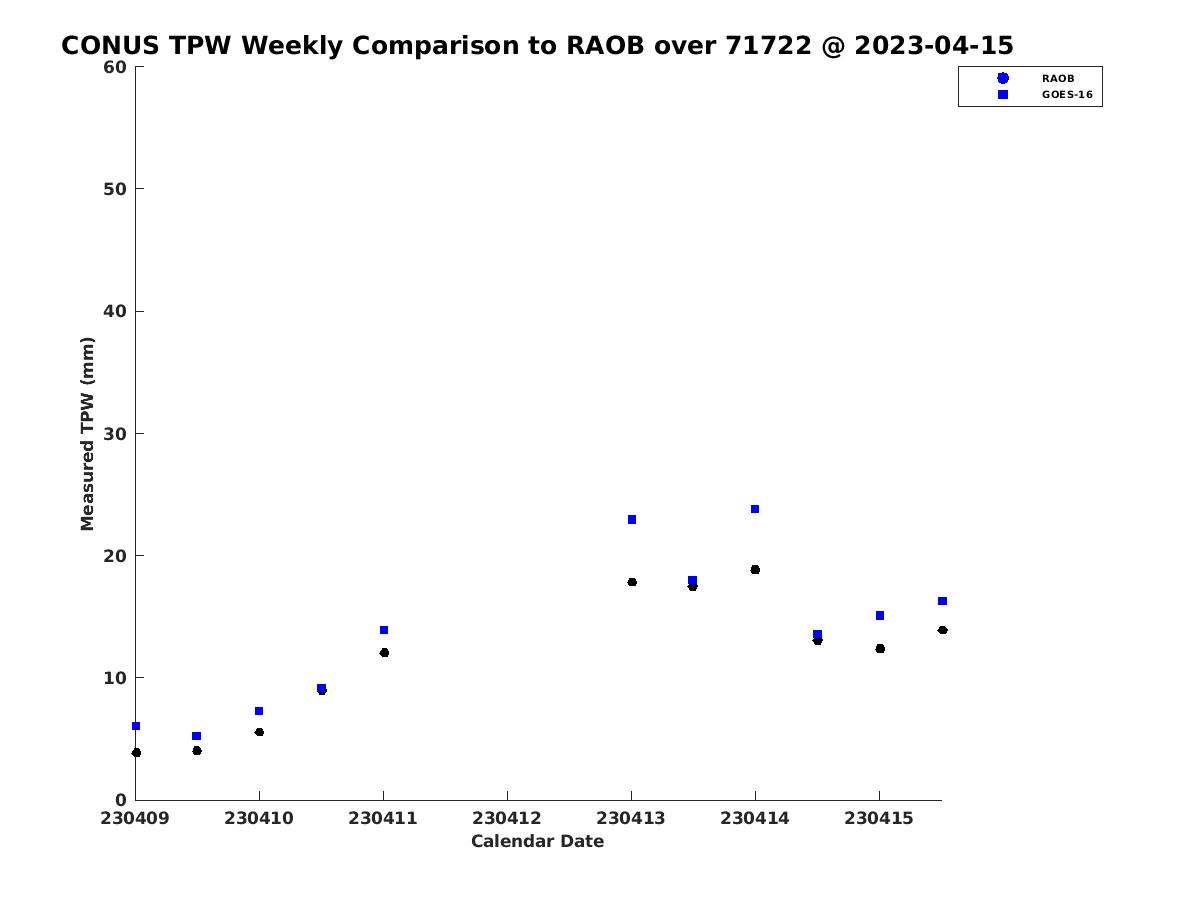 CONUS TPW Weekly Comparison to RAOB over 71722 @ 2023-04-15

RAOB
GOES-16

Measured TPW (mm)

60
50
40
30
20
10
0

230409
230410
230411
230412
230413
230414
230415

Calendar Date